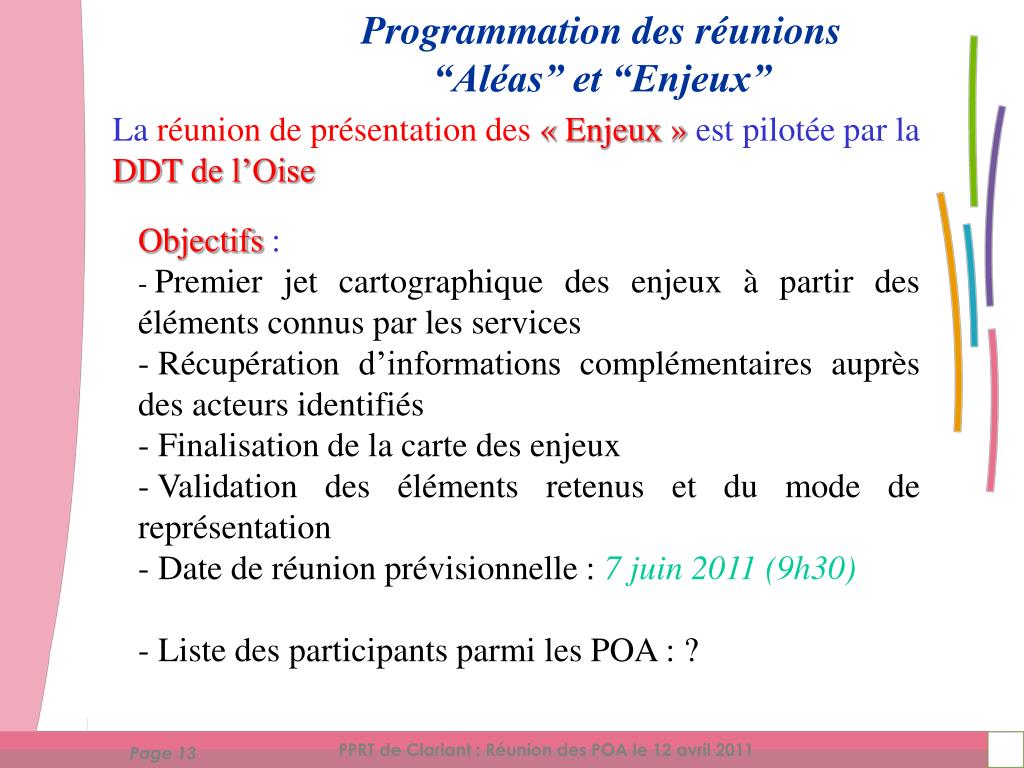 Programmation des réunions
“Aléas” et “Enjeux”

La réunion de présentation des « Enjeux » est pilotée par la DDT de l’Oise

Objectifs :
- Premier jet cartographique des enjeux à partir des éléments connus par les services
- Récupération d’informations complémentaires auprès des acteurs identifiés
- Finalisation de la carte des enjeux
- Validation des éléments retenus et du mode de représentation
- Date de réunion prévisionnelle : 7 juin 2011 (9h30)

- Liste des participants parmi les POA : ?

Page 13

PPRT de Clariant : Réunion des POA le 12 avril 2011